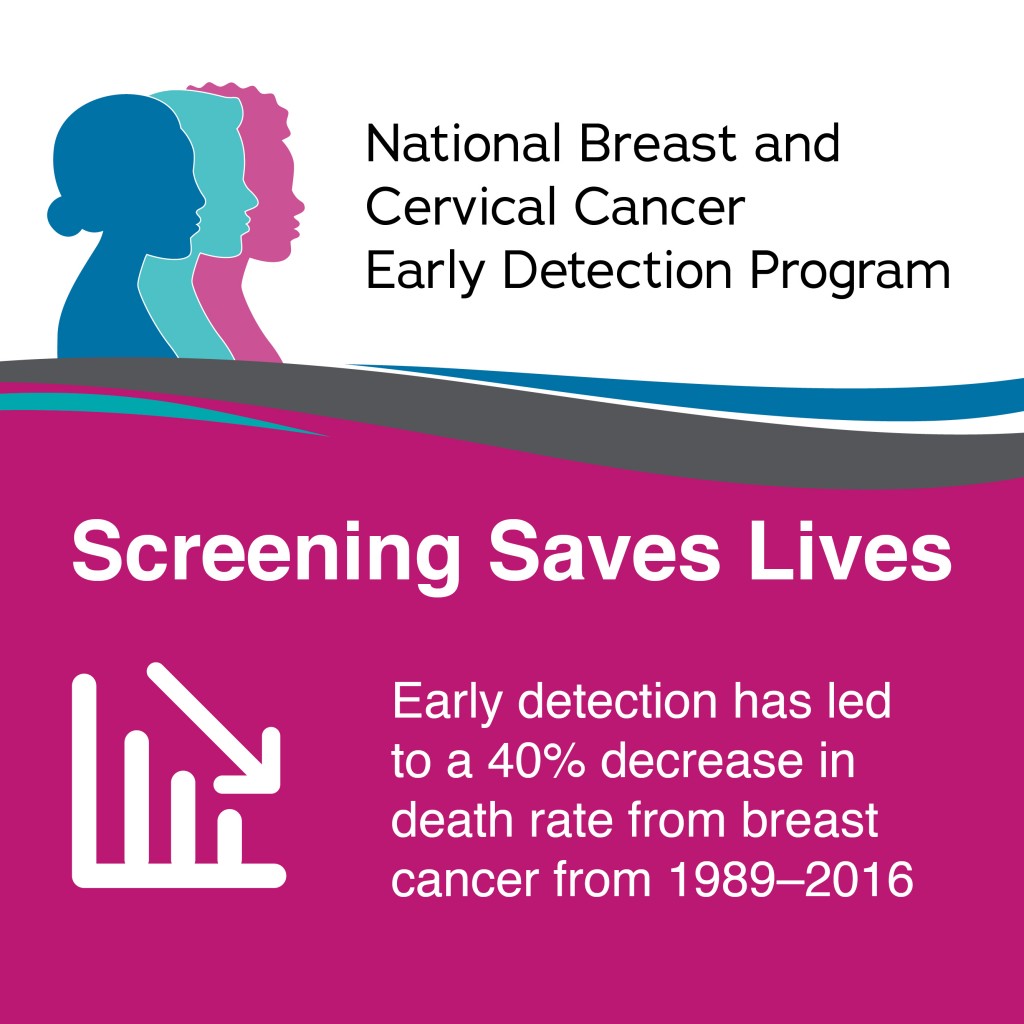 National Breast and Cervical Cancer Early Detection Program

Screening Saves Lives

Early detection has led to a 40% decrease in death rate from breast cancer from 1989–2016